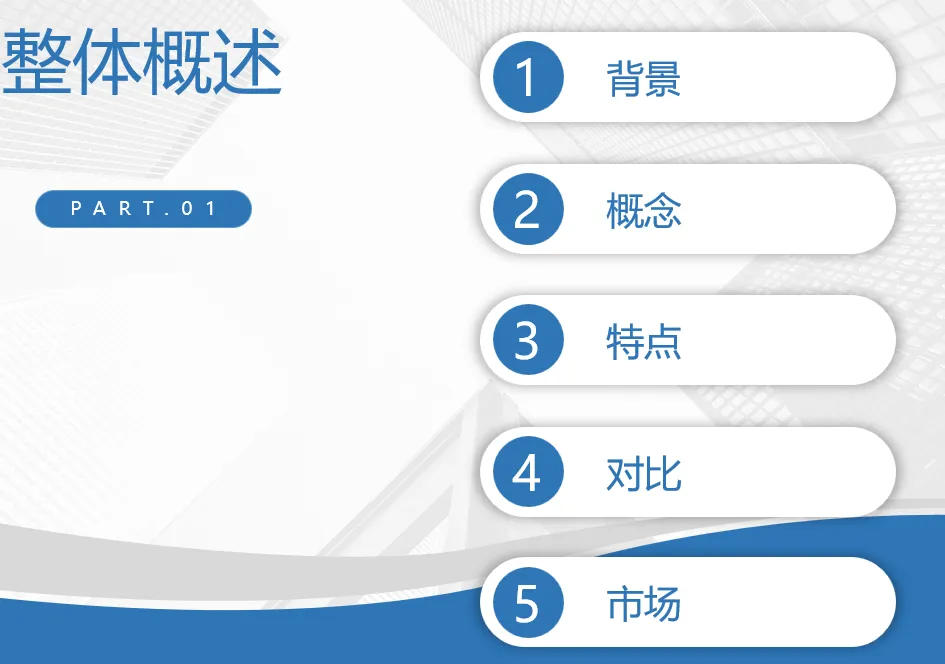 整体概述

PART.01

1 背景

2 概念

3 特点

4 对比

5 市场